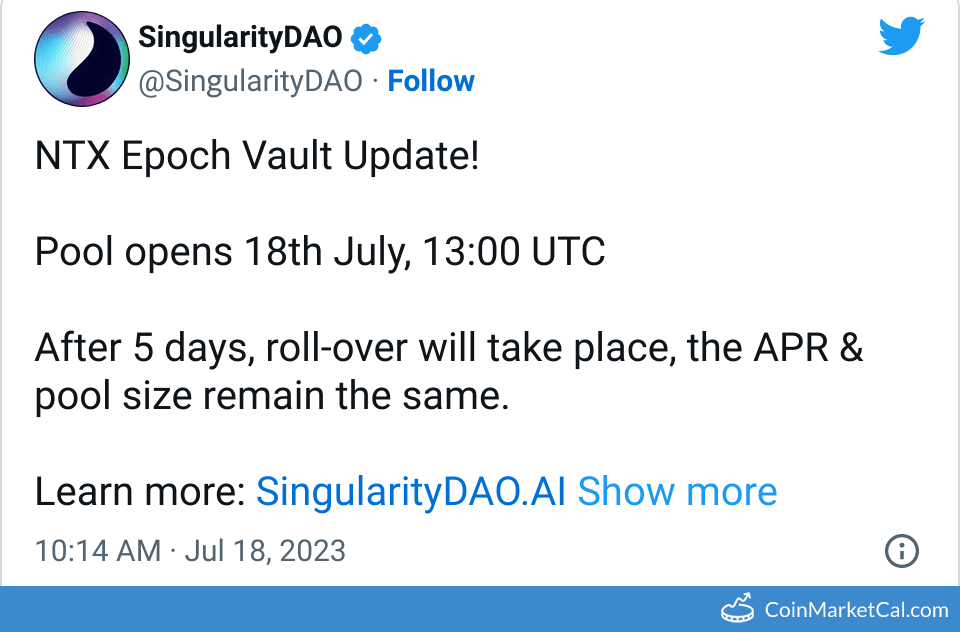 SingularityDAO
@SingularityDAO · Follow

NTX Epoch Vault Update!

Pool opens 18th July, 13:00 UTC

After 5 days, roll-over will take place, the APR & pool size remain the same.

Learn more: SingularityDAO.AI Show more

10:14 AM · Jul 18, 2023

CoinMarketCal.com